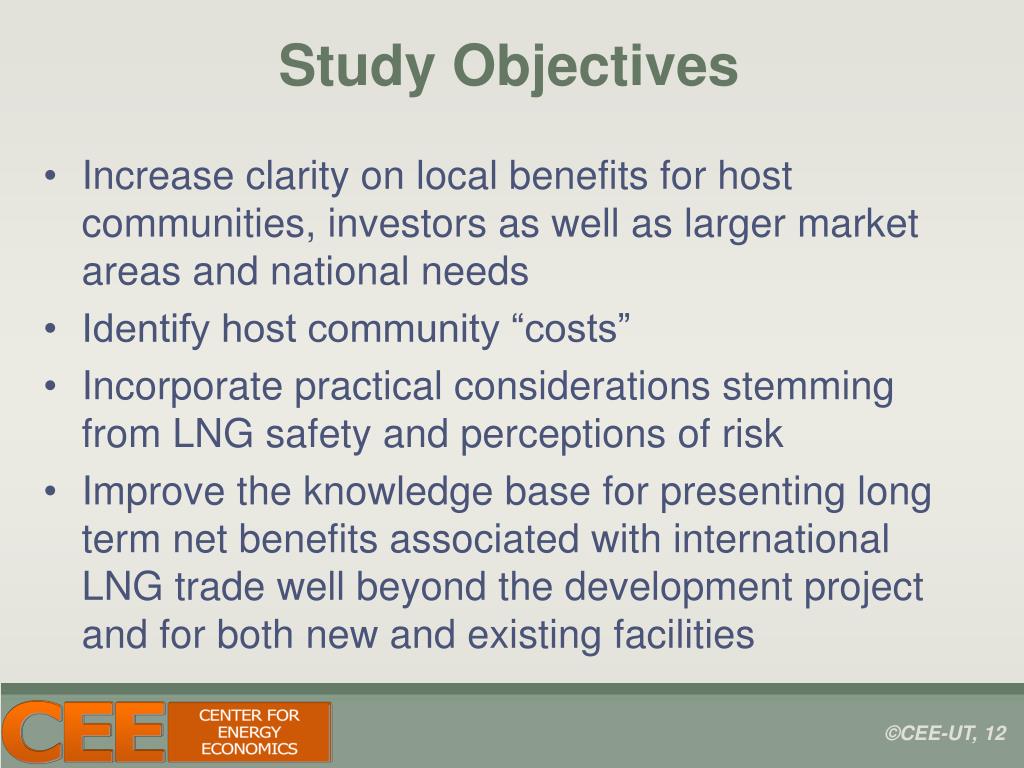 Study Objectives

• Increase clarity on local benefits for host communities, investors as well as larger market areas and national needs
• Identify host community “costs”
• Incorporate practical considerations stemming from LNG safety and perceptions of risk
• Improve the knowledge base for presenting long term net benefits associated with international LNG trade well beyond the development project and for both new and existing facilities

CEE CENTER FOR ENERGY ECONOMICS

©CEE-UT, 12